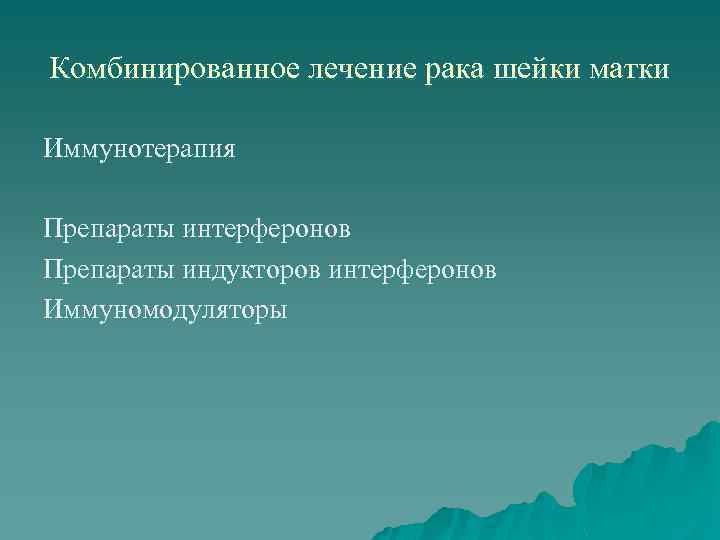 Комбинированное лечение рака шейки матки

Иммунотерапия

Препараты интерферонов
Препараты индукторов интерферонов
Иммуномодуляторы